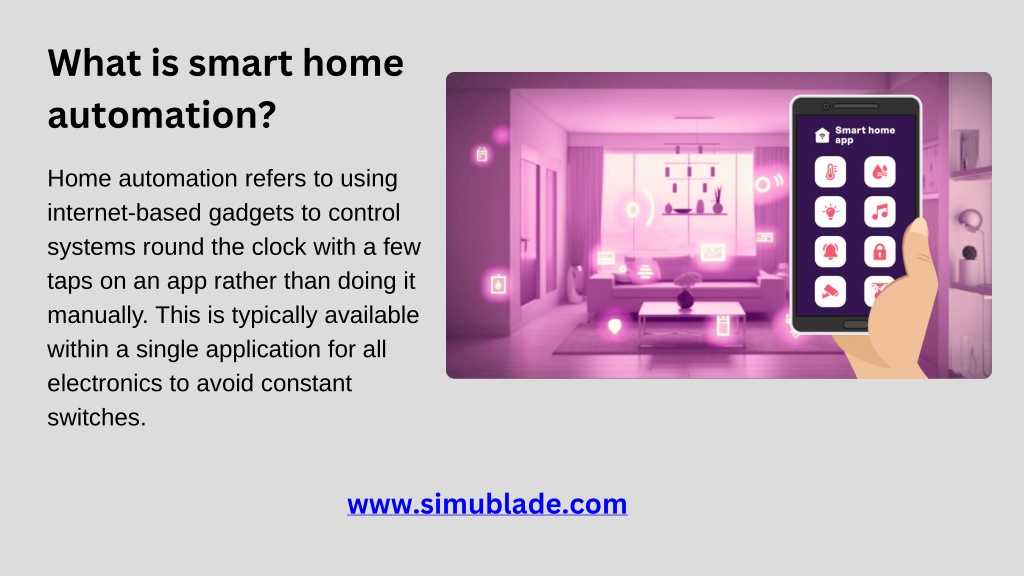 What is smart home automation?

Home automation refers to using internet-based gadgets to control systems round the clock with a few taps on an app rather than doing it manually. This is typically available within a single application for all electronics to avoid constant switches.

Smart home app

www.simublade.com